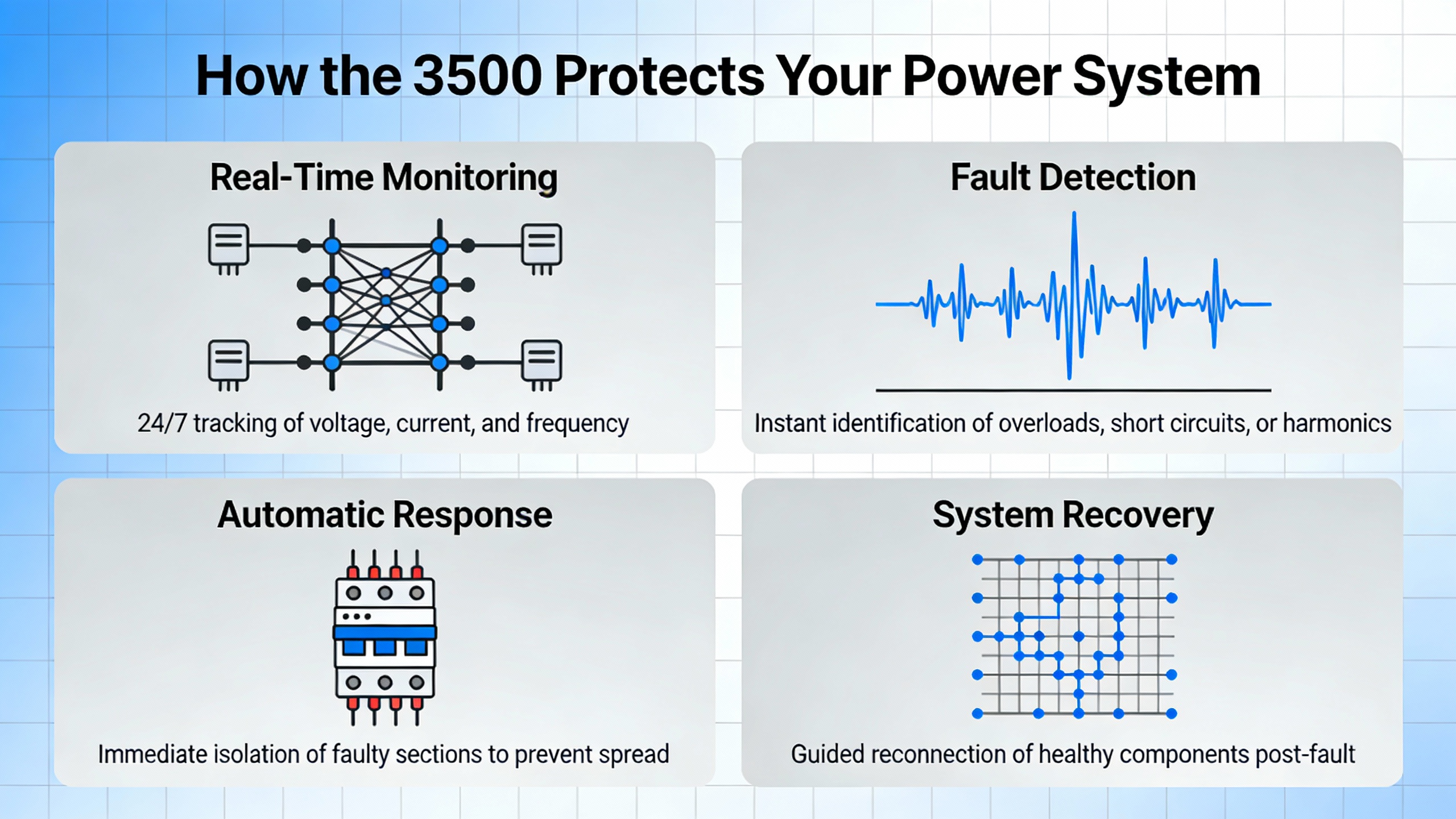 How the 3500 Protects Your Power System

Real-Time Monitoring

24/7 tracking of voltage, current, and frequency

Fault Detection

Instant identification of overloads, short circuits, or harmonics

Automatic Response

Immediate isolation of faulty sections to prevent spread

System Recovery

Guided reconnection of healthy components post-fault